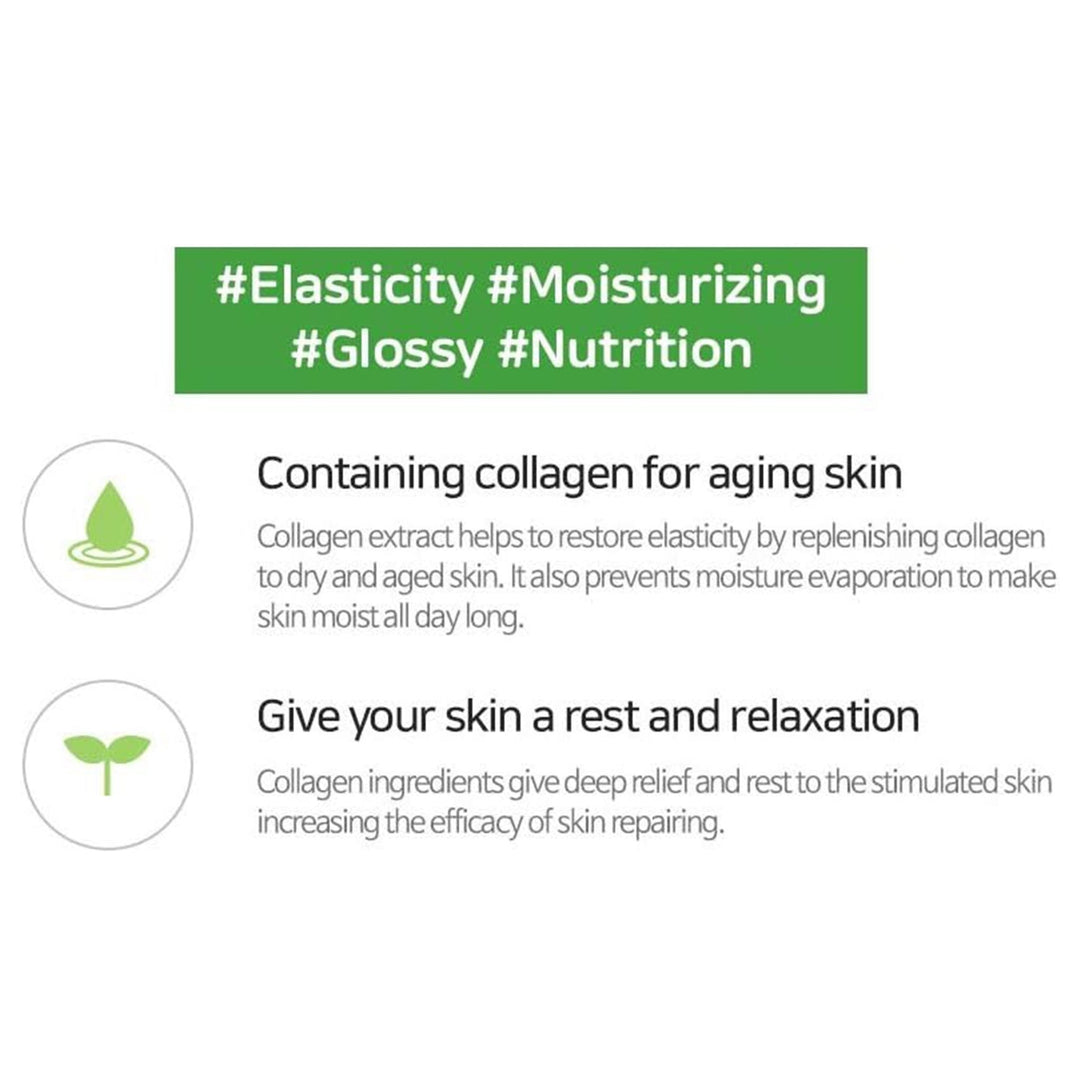 #Elasticity #Moisturizing
#Glossy #Nutrition

Containing collagen for aging skin

Collagen extract helps to restore elasticity by replenishing collagen to dry and aged skin. It also prevents moisture evaporation to make skin moist all day long.

Give your skin a rest and relaxation

Collagen ingredients give deep relief and rest to the stimulated skin increasing the efficacy of skin repairing.